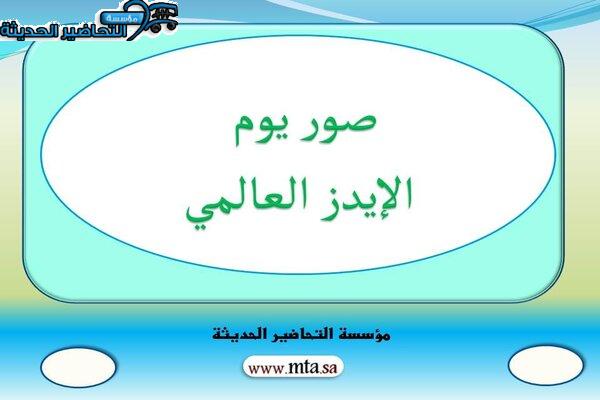 مؤسسة التحاضير الحديثة

صور يوم
الإيدز العالمي

مؤسسة التحاضير الحديثة

www.mta.sa